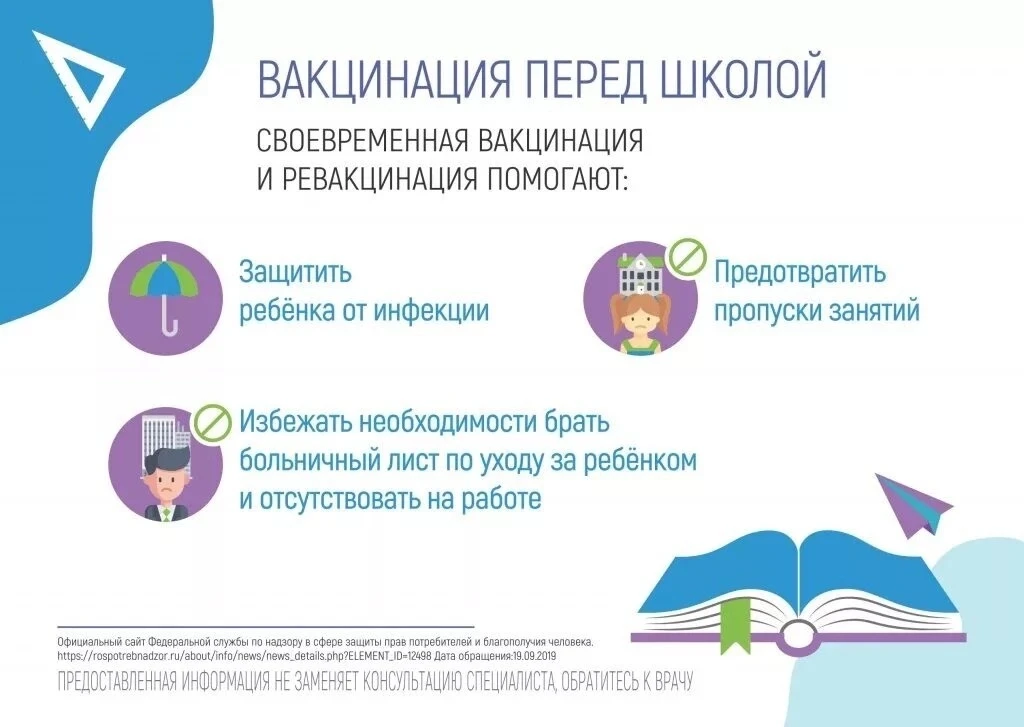 ВАКЦИНАЦИЯ ПЕРЕД ШКОЛОЙ

СВОЕВРЕМЕННАЯ ВАКЦИНАЦИЯ И РЕВАКЦИНАЦИЯ ПОМОГАЮТ:

Защитить ребёнка от инфекции

Предотвратить пропуски занятий

Избежать необходимости брать больничный лист по уходу за ребёнком и отсутствовать на работе

Официальный сайт Федеральной службы по надзору в сфере защиты прав потребителей и благополучия человека. https://rospotrebnadzor.ru/about/info/news/news_details.php?ELEMENT_ID=12498 Дата обращения:19.09.2019

ПРЕДОСТАВЛЕННАЯ ИНФОРМАЦИЯ НЕ ЗАМЕНЯЕТ КОНСУЛЬТАЦИЮ СПЕЦИАЛИСТА, ОБРАТИТЕСЬ К ВРАЧУ